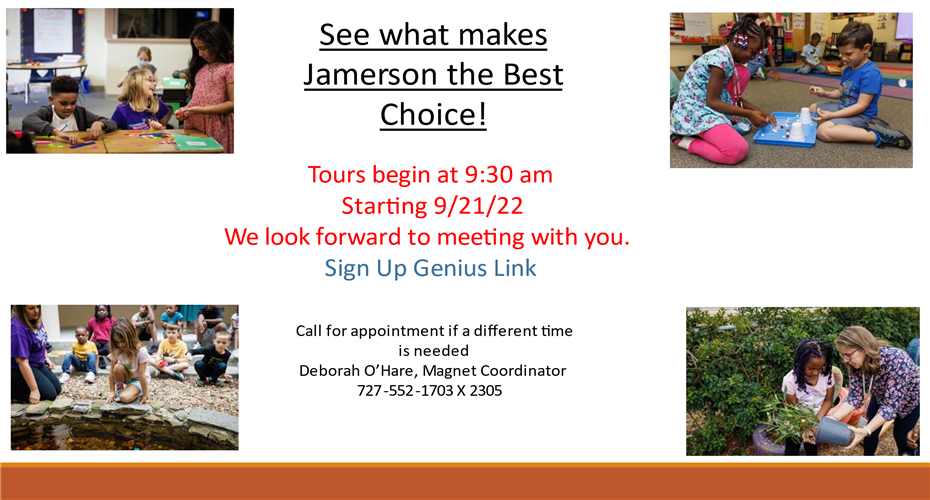 See what makes Jamerson the Best Choice!

Tours begin at 9:30 am
Starting 9/21/22
We look forward to meeting with you.
Sign Up Genius Link

Call for appointment if a different time is needed
Deborah O'Hare, Magnet Coordinator
727-552-1703 X 2305